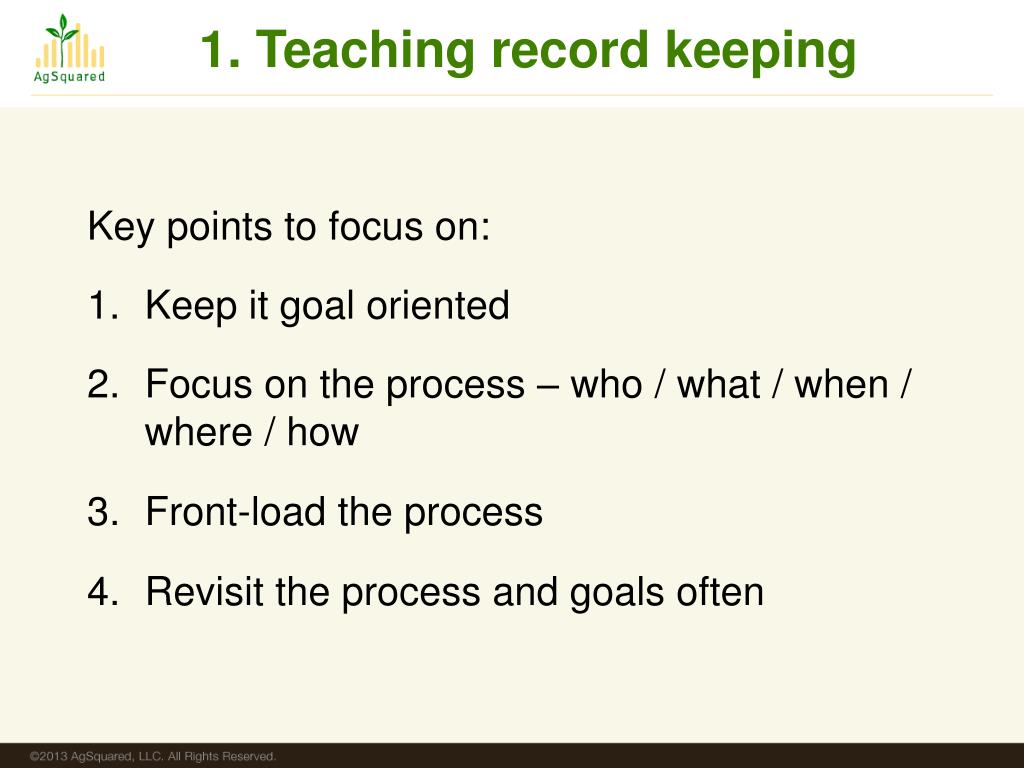 AgSquared

1. Teaching record keeping

Key points to focus on:

1. Keep it goal oriented

2. Focus on the process – who / what / when / where / how

3. Front-load the process

4. Revisit the process and goals often

©2013 AgSquared, LLC. All Rights Reserved.